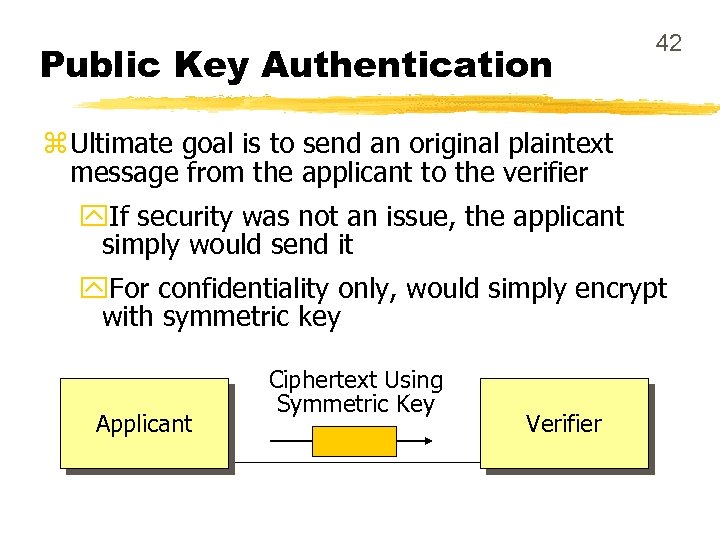 42

Public Key Authentication

Ultimate goal is to send an original plaintext message from the applicant to the verifier

If security was not an issue, the applicant simply would send it

For confidentiality only, would simply encrypt with symmetric key

Applicant

Ciphertext Using Symmetric Key

Verifier